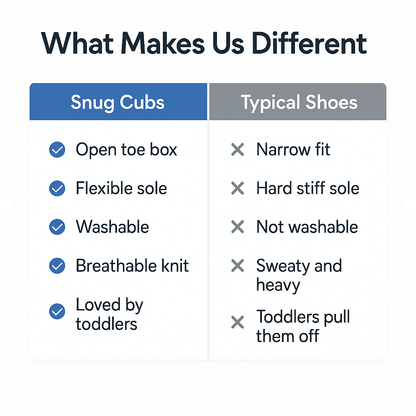 What Makes Us Different

| Snug Cubs | Typical Shoes |
|---|---|
| Open toe box | Narrow fit |
| Flexible sole | Hard stiff sole |
| Washable | Not washable |
| Breathable knit | Sweaty and heavy |
| Loved by toddlers | Toddlers pull them off |